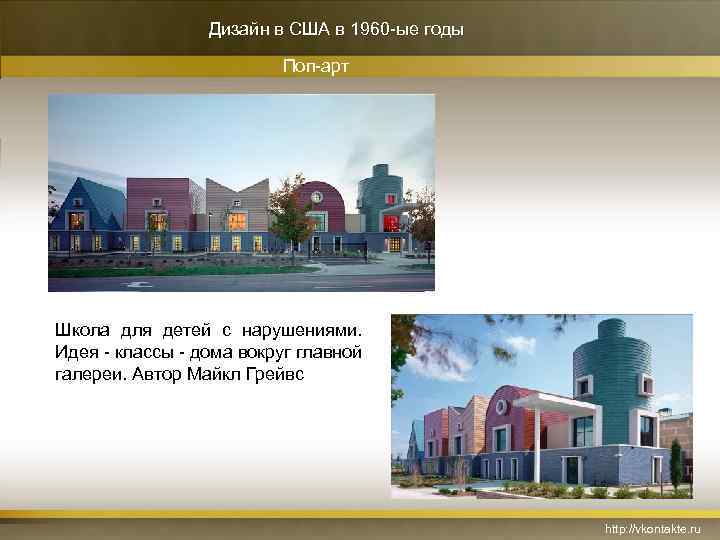 Дизайн в США в 1960-ые годы

Поп-арт

Школа для детей с нарушениями. Идея - классы - дома вокруг главной галереи. Автор Майкл Грейвс

http://vkontakte.ru